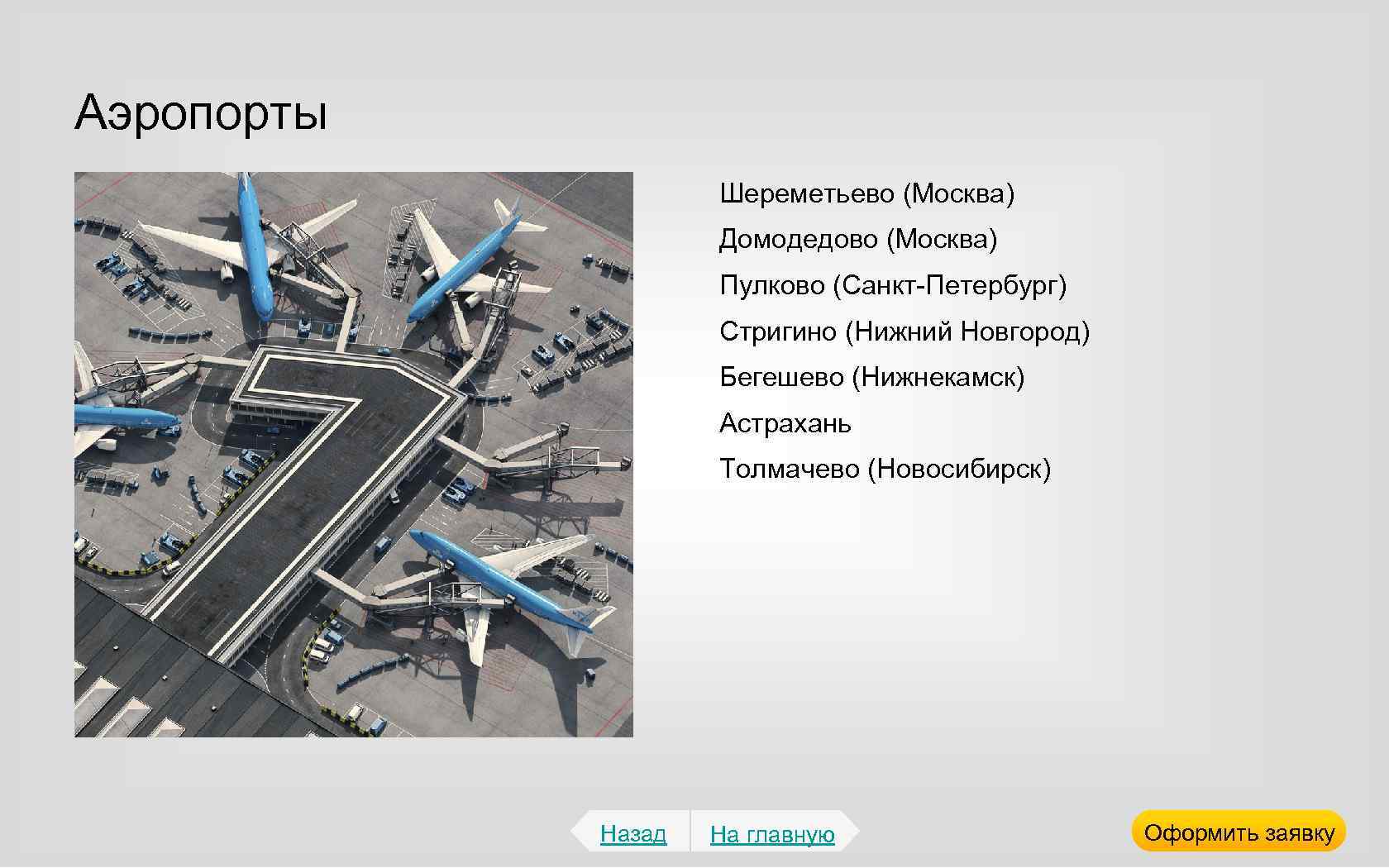 Аэропорты

Шереметьево (Москва)

Домодедово (Москва)

Пулково (Санкт-Петербург)

Стригино (Нижний Новгород)

Бегешево (Нижнекамск)

Астрахань

Толмачево (Новосибирск)

Назад

На главную

Оформить заявку